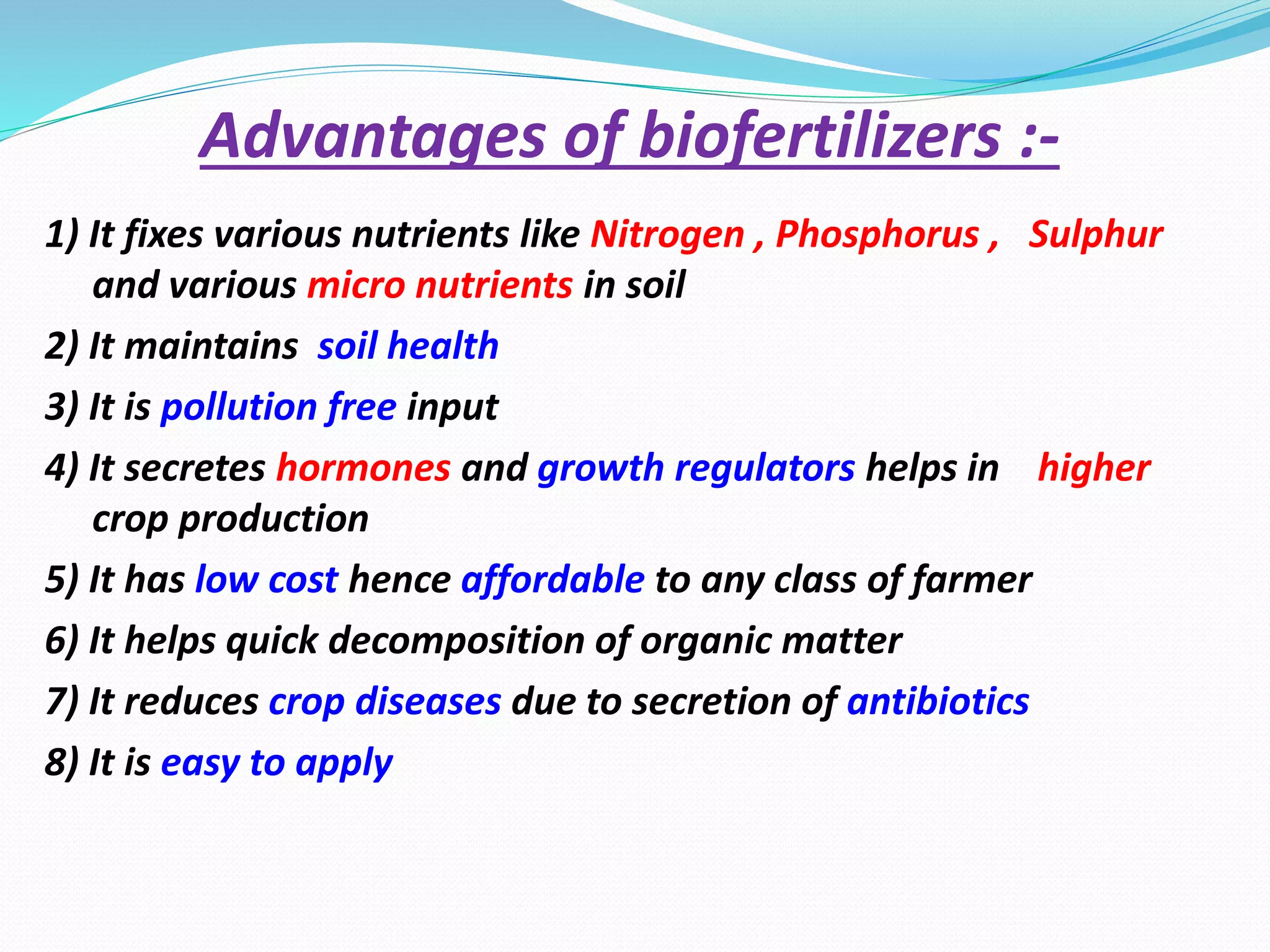 Advantages of biofertilizers :-

1) It fixes various nutrients like Nitrogen , Phosphorus , Sulphur and various micro nutrients in soil

2) It maintains soil health

3) It is pollution free input

4) It secretes hormones and growth regulators helps in higher crop production

5) It has low cost hence affordable to any class of farmer

6) It helps quick decomposition of organic matter

7) It reduces crop diseases due to secretion of antibiotics

8) It is easy to apply